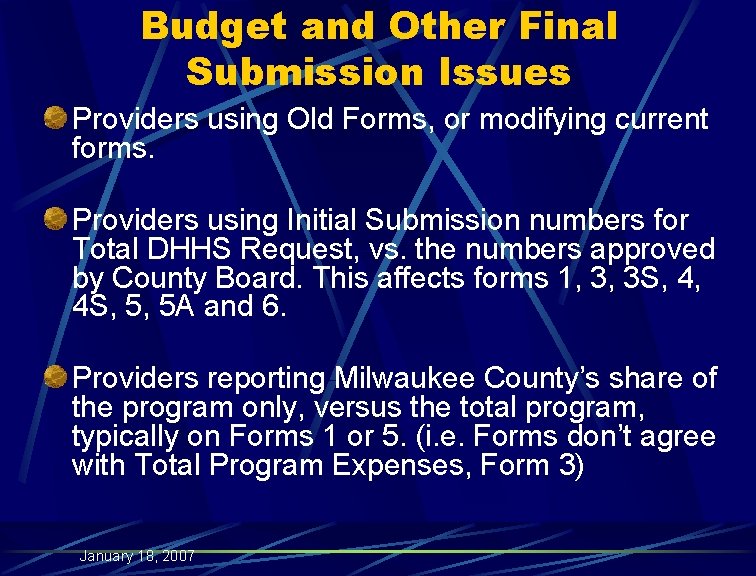 Budget and Other Final Submission Issues

Providers using Old Forms, or modifying current forms.

Providers using Initial Submission numbers for Total DHHS Request, vs. the numbers approved by County Board. This affects forms 1, 3, 3S, 4, 4S, 5, 5A and 6.

Providers reporting Milwaukee County's share of the program only, versus the total program, typically on Forms 1 or 5. (i.e. Forms don't agree with Total Program Expenses, Form 3)

January 18, 2007